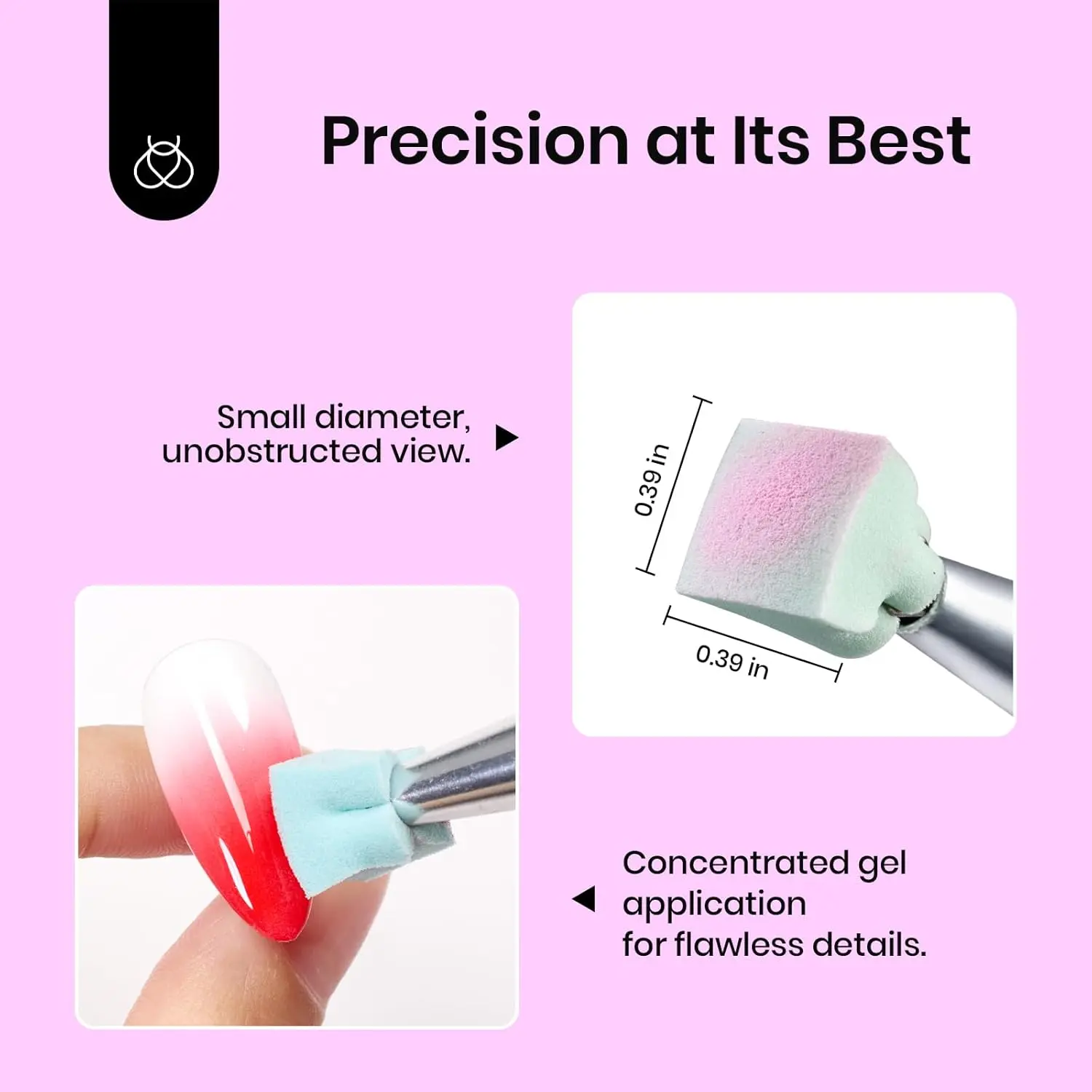 Precision at Its Best

Small diameter, unobstructed view.

0.39 in

0.39 in

Concentrated gel application for flawless details.